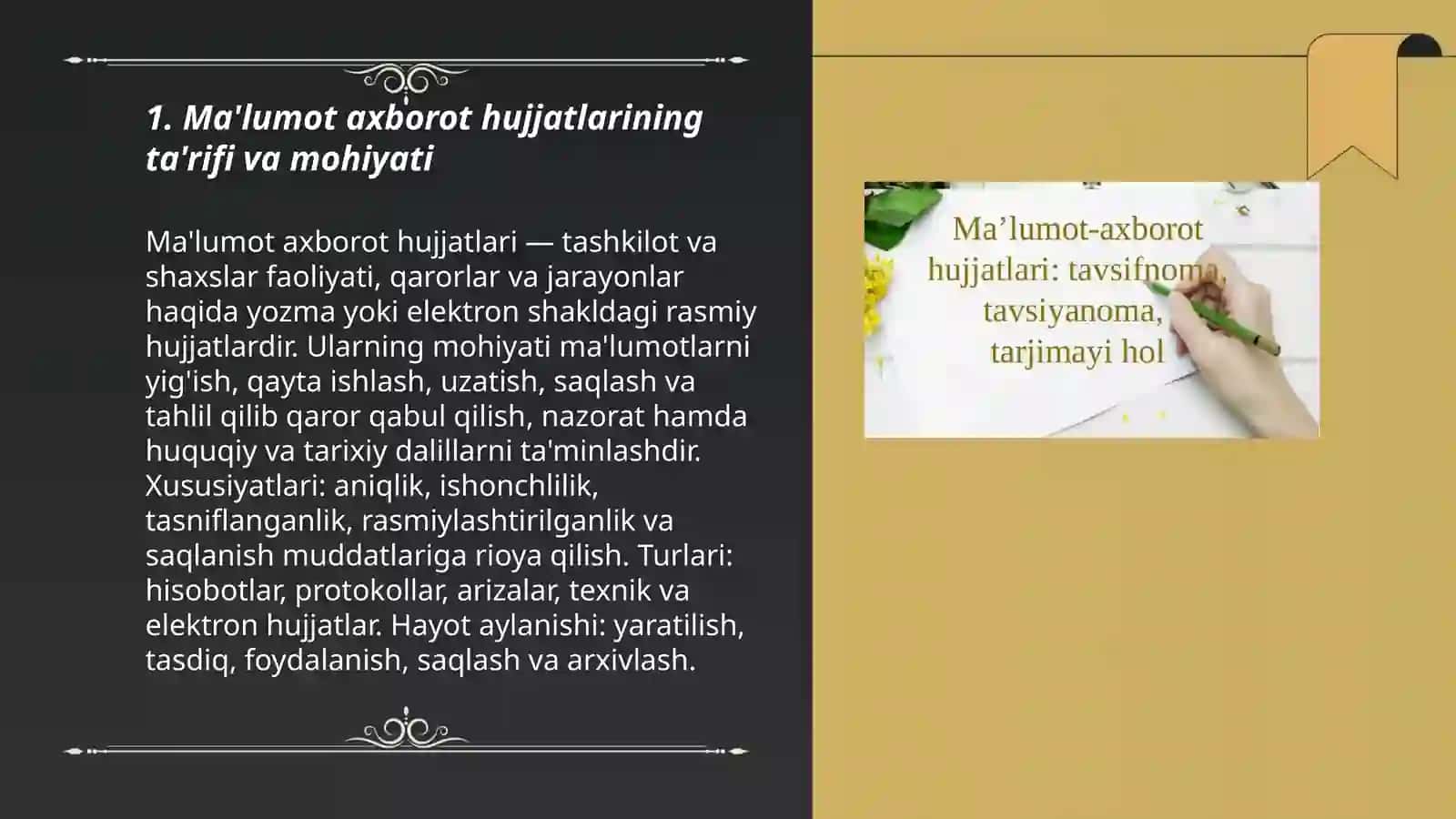 1. Ma'lumot axborot hujjatlarining ta'rifi va mohiyati

Ma'lumot axborot hujjatlari — tashkilot va shaxslar faoliyati, qarorlar va jarayonlar haqida yozma yoki elektron shakldagi rasmiy hujjatlardir. Ularning mohiyati ma'lumotlarni yig'ish, qayta ishlash, uzatish, saqlash va tahlil qilib qaror qabul qilish, nazorat hamda huquqiy va tarixiy dalillarni ta'minlashdir. Xususiyatlari: aniqlik, ishonchlilik, tasniflanganlik, rasmiylashtirilganlik va saqlanish muddatlariga rioya qilish. Turlari: hisobotlar, protokollar, arizalar, texnik va elektron hujjatlar. Hayot aylanishi: yaratilish, tasdiq, foydalanish, saqlash va arxivlash.

Ma’lumot-axborot hujjatlari: tavsifnoma, tavsiyanoma, tarjimayi hol